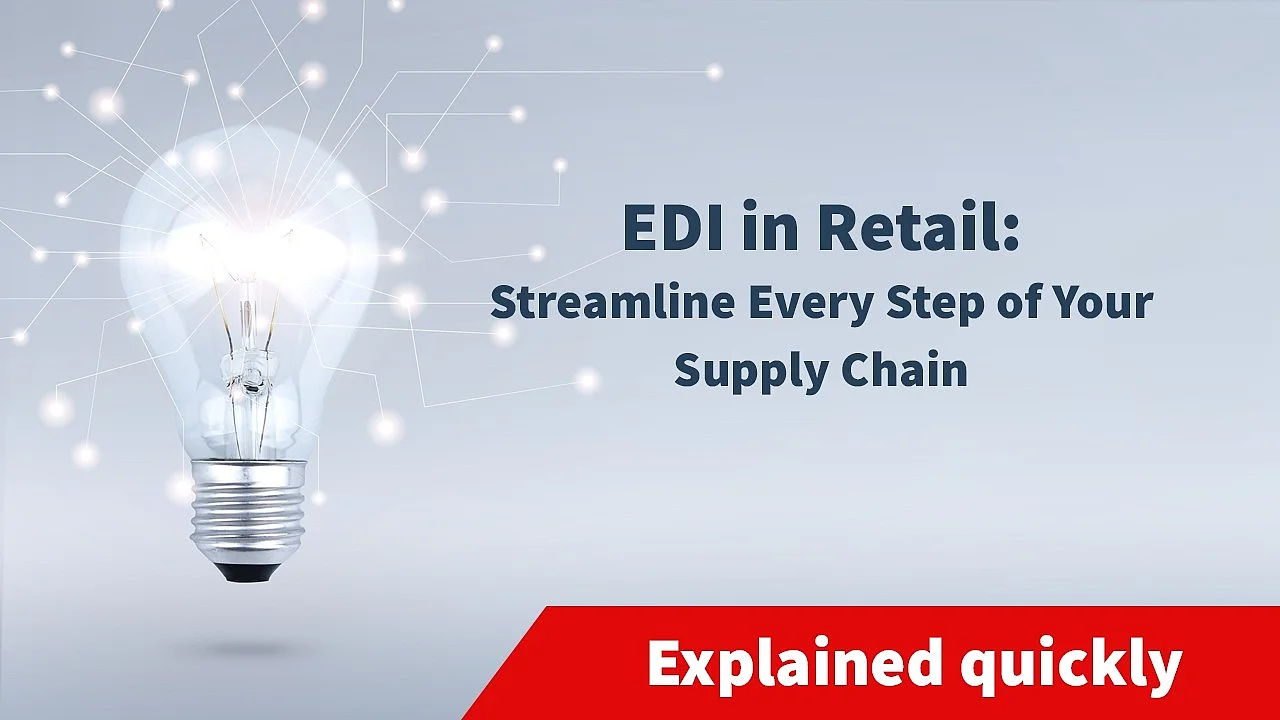 EDI in Retail:
Streamline Every Step of Your Supply Chain

Explained quickly